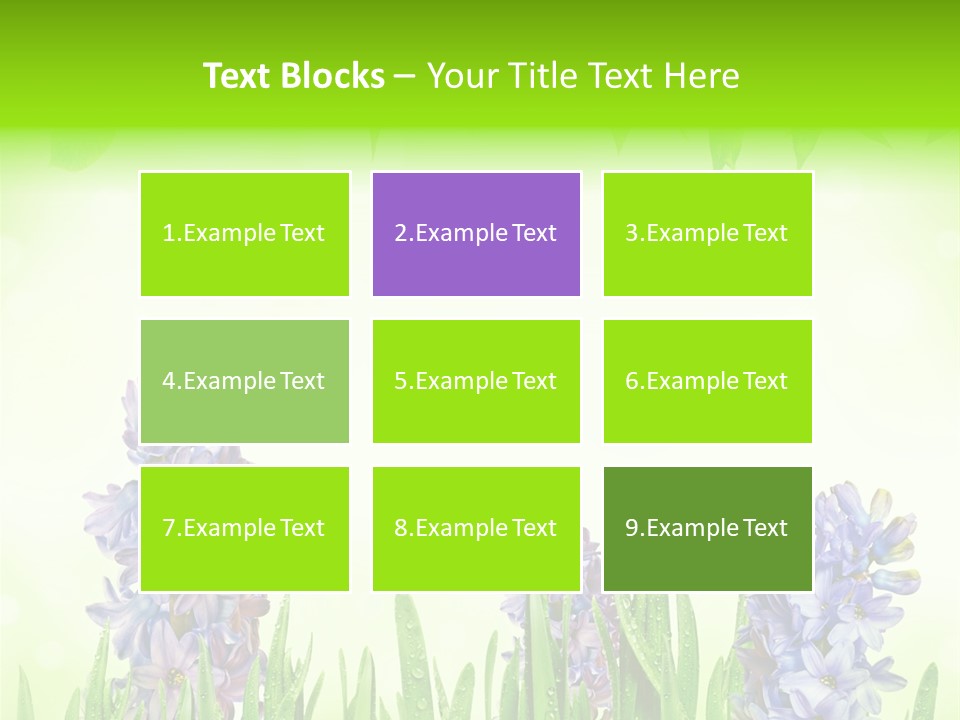 Text Blocks – Your Title Text Here

1.Example Text

2.Example Text

3.Example Text

4.Example Text

5.Example Text

6.Example Text

7.Example Text

8.Example Text

9.Example Text